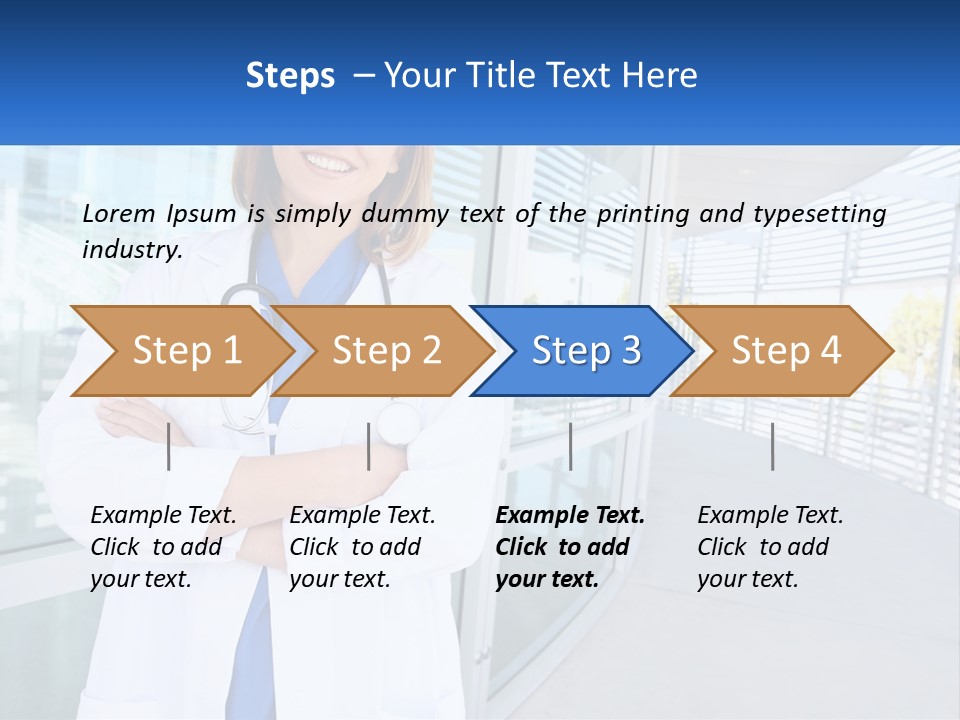 Steps – Your Title Text Here

Lorem Ipsum is simply dummy text of the printing and typesetting industry.

Step 1

Step 2

Step 3

Step 4

Example Text. Click to add your text.

Example Text. Click to add your text.

Example Text. Click to add your text.

Example Text. Click to add your text.